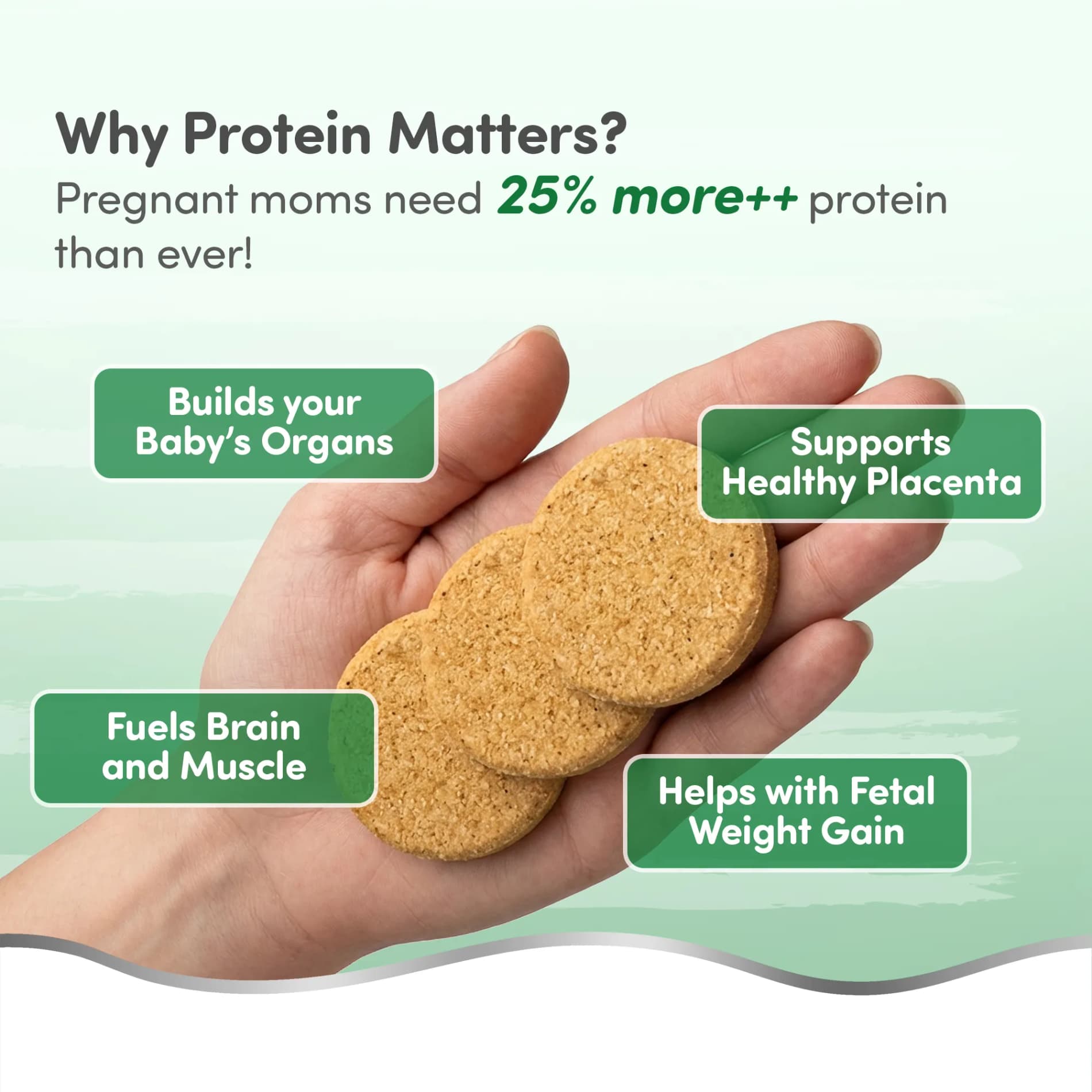 Why Protein Matters?

Pregnant moms need 25% more++ protein than ever!

Builds your Baby's Organs

Supports Healthy Placenta

Fuels Brain and Muscle

Helps with Fetal Weight Gain